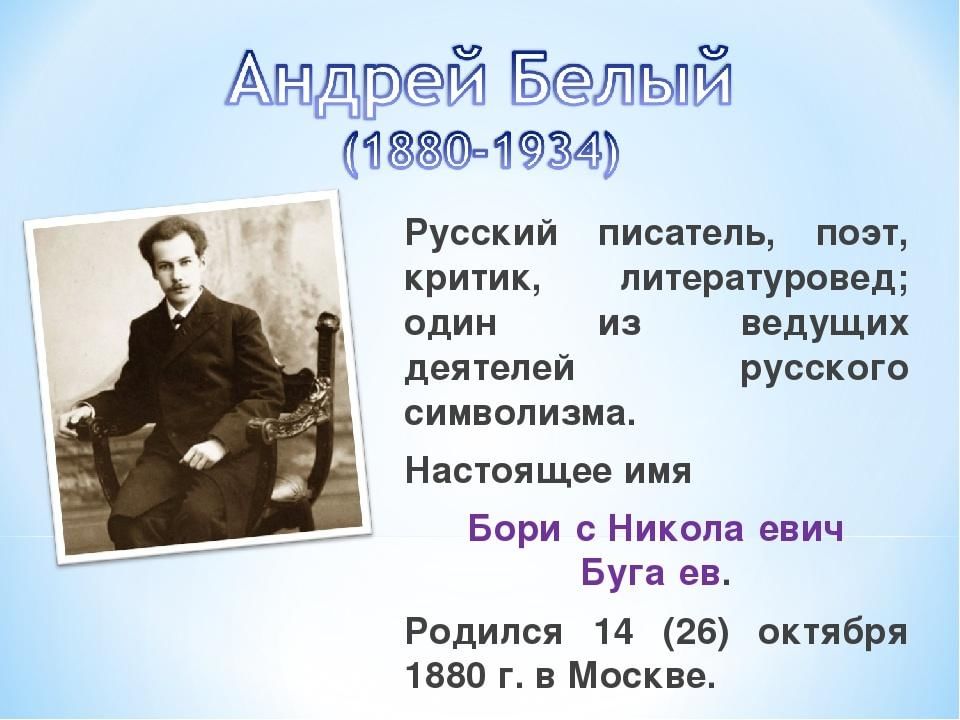 Андрей Белый
(1880-1934)

Русский писатель, поэт, критик, литературовед; один из ведущих деятелей русского символизма.

Настоящее имя

Бори с Никола евич Буга ев.

Родился 14 (26) октября 1880 г. в Москве.